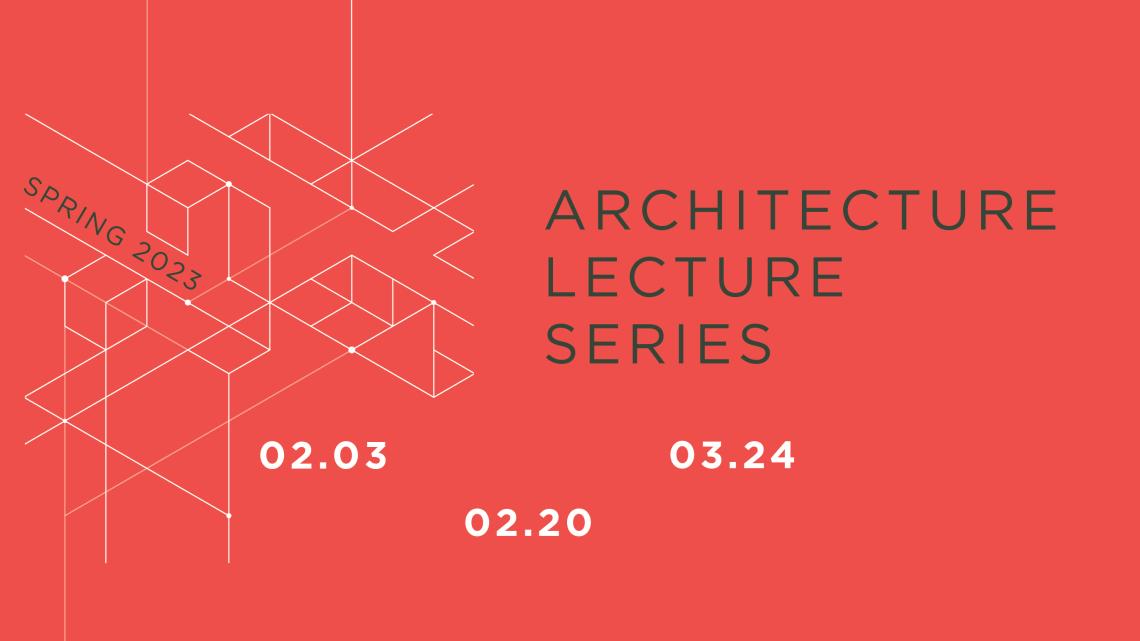 SPRING 2023

ARCHITECTURE
LECTURE
SERIES

02.03

02.20

03.24